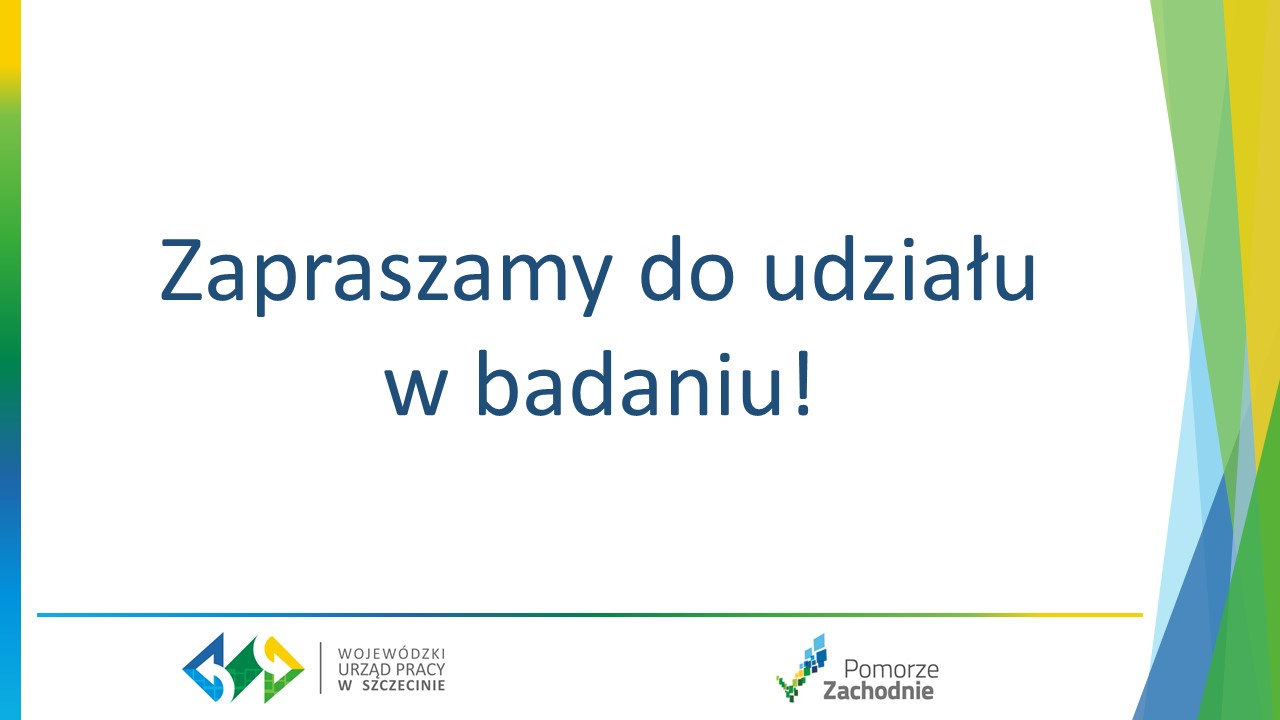 Zapraszamy do udziału w badaniu!

WOJEWÓDZKI
URZĄD PRACY
W SZCZECINIE

Pomorze
Zachodnie